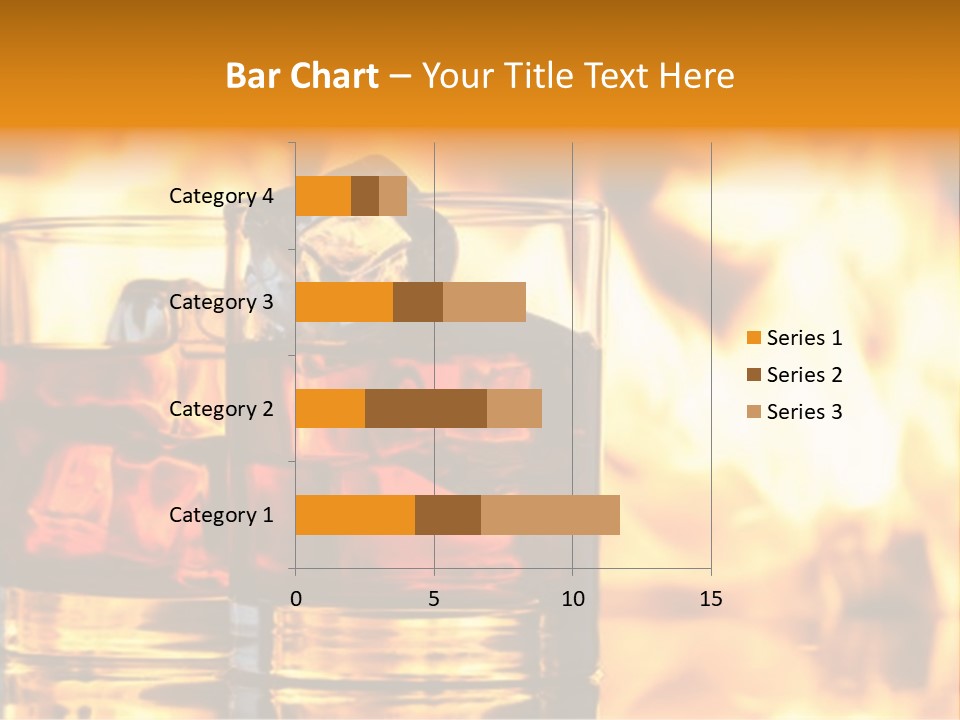 Bar Chart – Your Title Text Here

Category 4
Category 3
Category 2
Category 1

0 5 10 15

Series 1
Series 2
Series 3